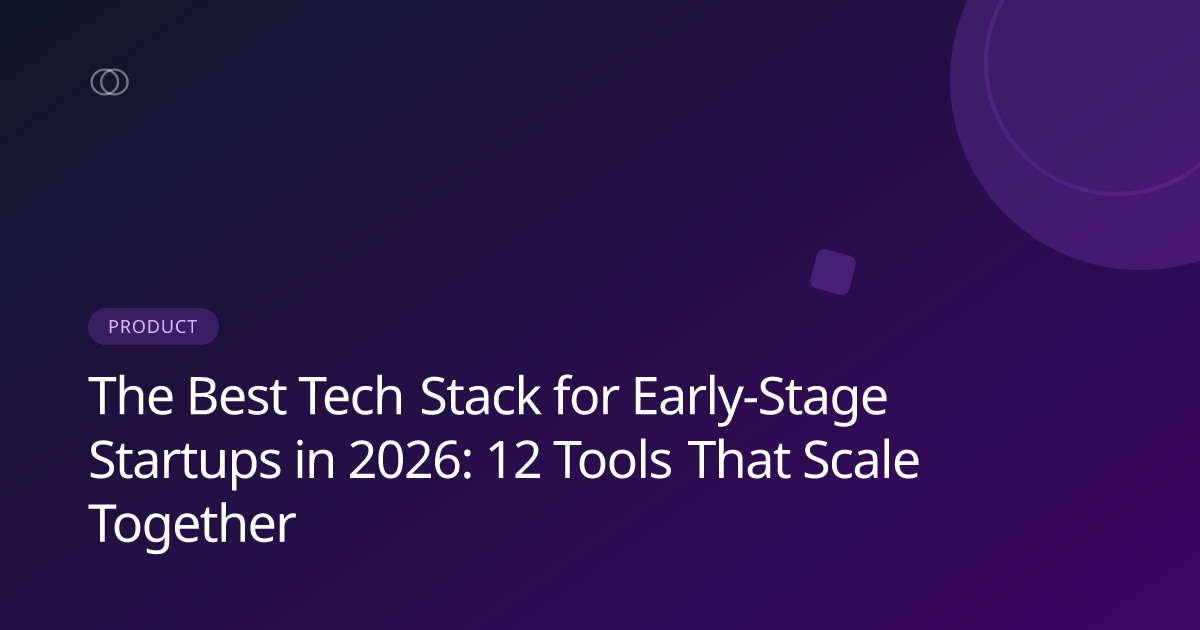 PRODUCT

The Best Tech Stack for Early-Stage Startups in 2026: 12 Tools That Scale Together